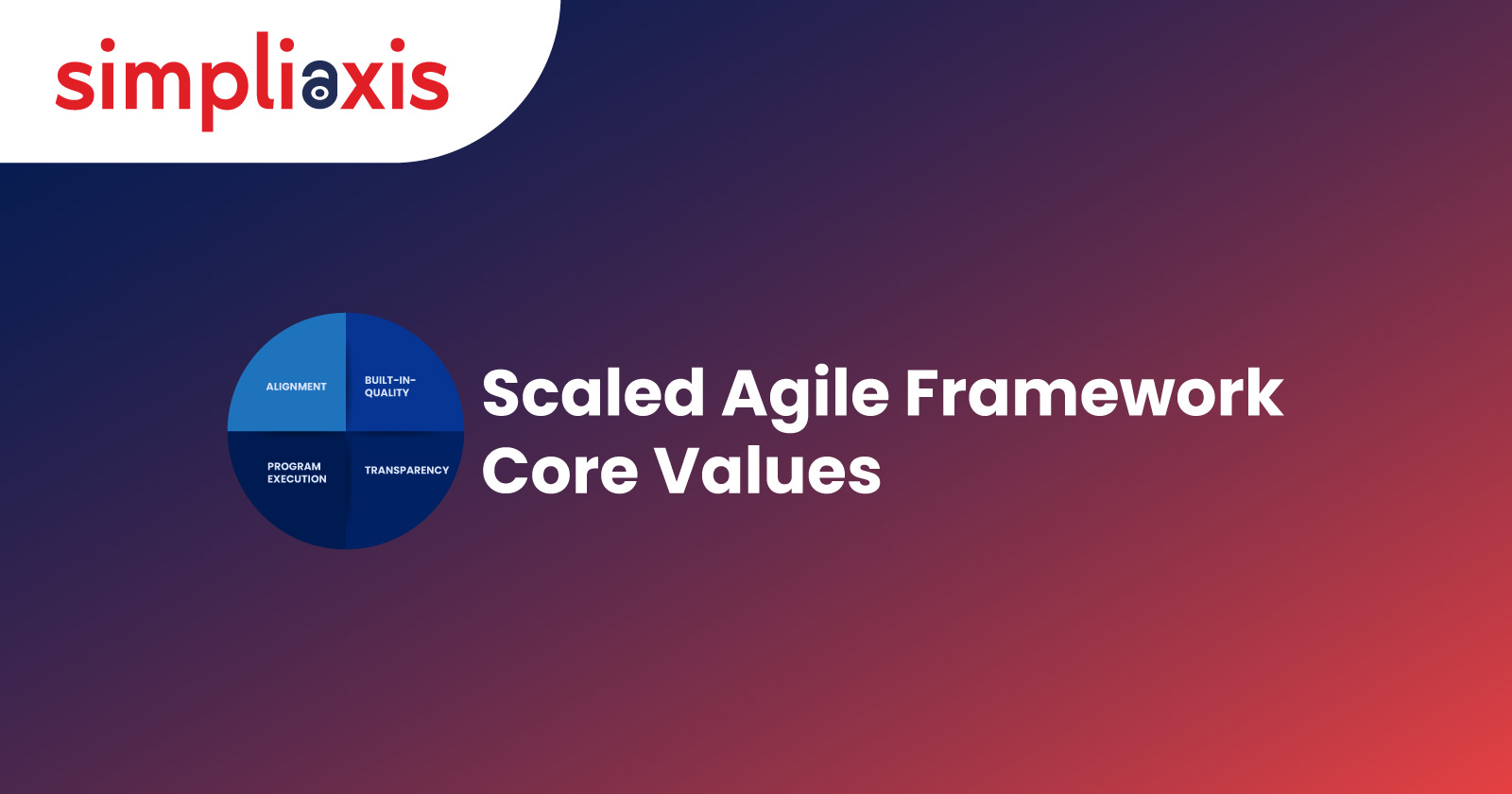 simpliaxis

ALIGNMENT

BUILT-IN-QUALITY

PROGRAM EXECUTION

TRANSPARENCY

Scaled Agile Framework Core Values